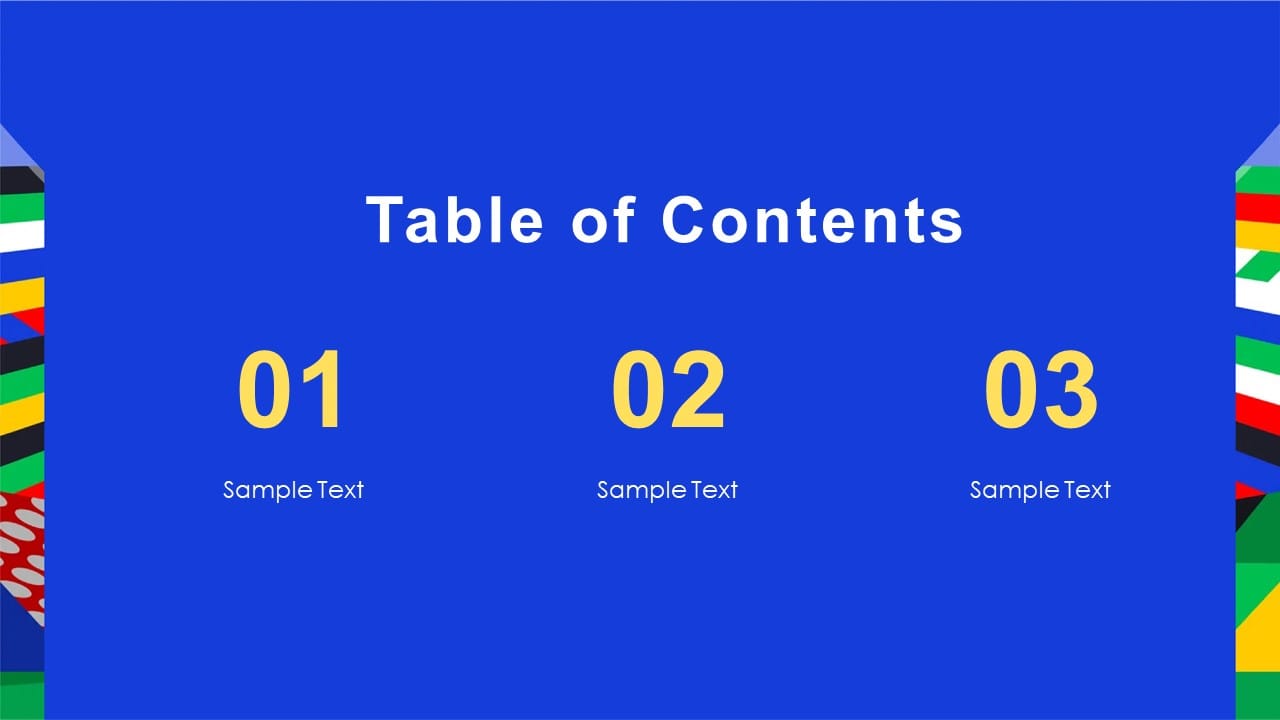 Table of Contents

01

Sample Text

02

Sample Text

03

Sample Text